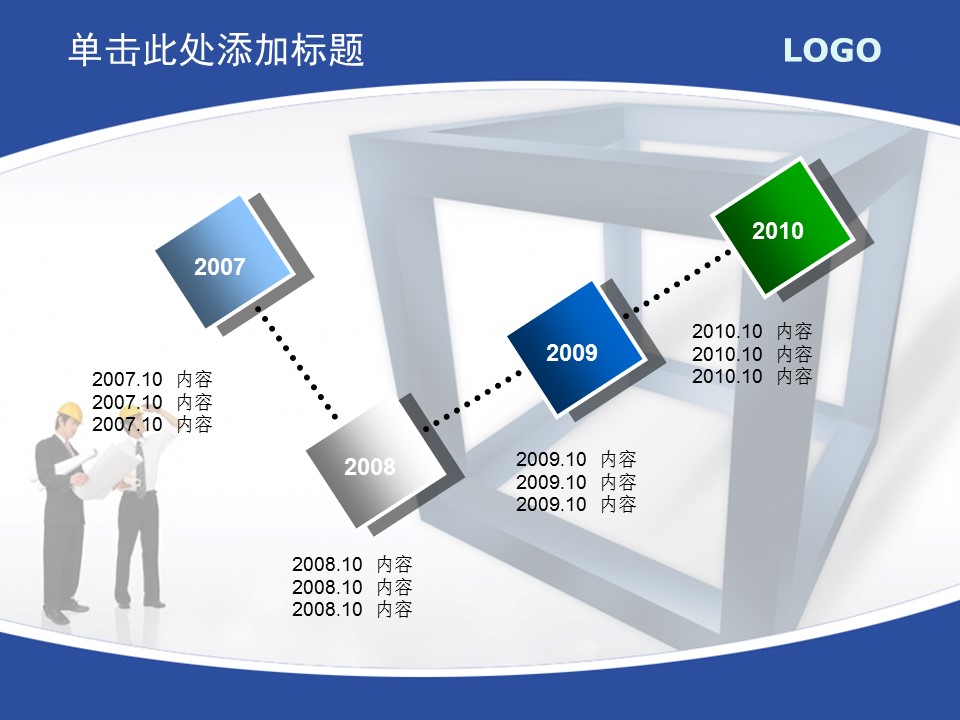 单击此处添加标题

LOGO

2007

2007.10 内容
2007.10 内容
2007.10 内容

2008

2008.10 内容
2008.10 内容
2008.10 内容

2009

2009.10 内容
2009.10 内容
2009.10 内容

2010

2010.10 内容
2010.10 内容
2010.10 内容